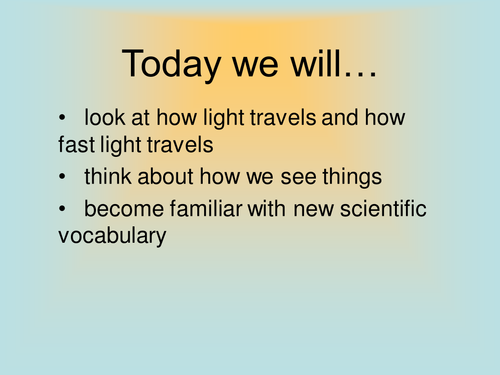 Today we will…

• look at how light travels and how fast light travels

• think about how we see things

• become familiar with new scientific vocabulary